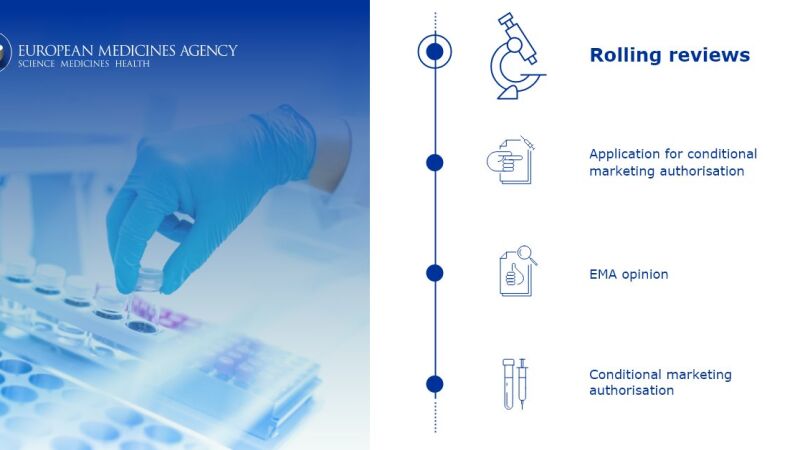 EUROPEAN MEDICINES AGENCY
SCIENCE MEDICINES HEALTH

Rolling reviews

Application for conditional marketing authorisation

EMA opinion

Conditional marketing authorisation